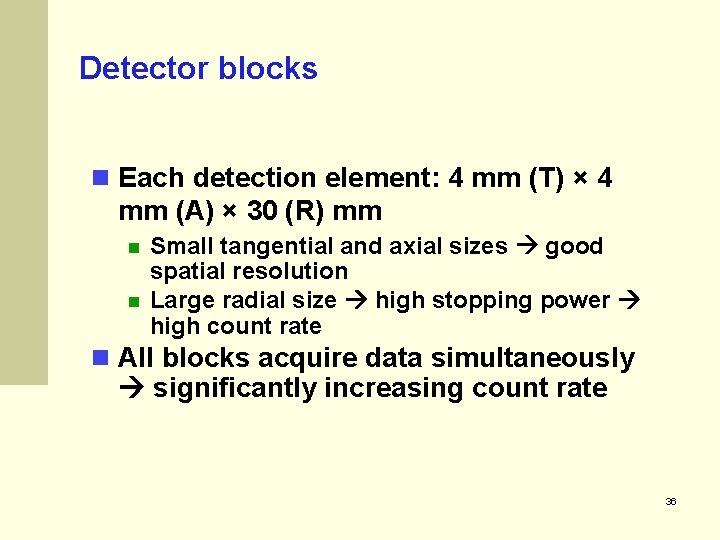 Detector blocks

Each detection element: 4 mm (T) × 4 mm (A) × 30 (R) mm

Small tangential and axial sizes → good spatial resolution

Large radial size → high stopping power → high count rate

All blocks acquire data simultaneously → significantly increasing count rate

36